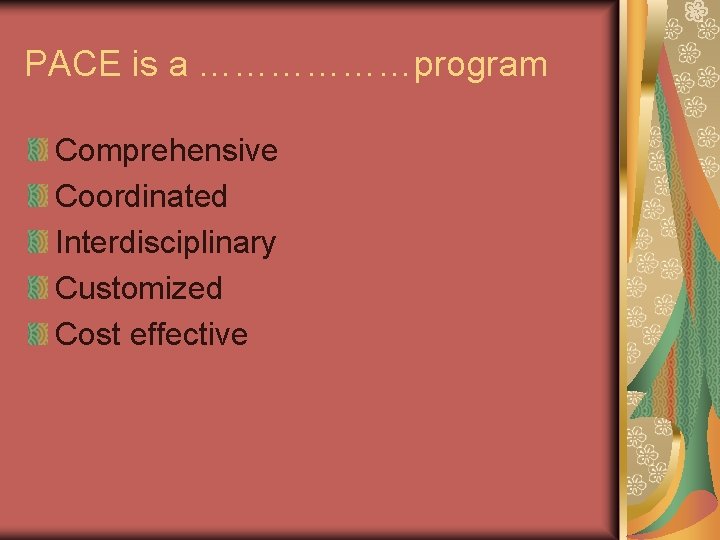 PACE is a ………………program

Comprehensive
Coordinated
Interdisciplinary
Customized
Cost effective